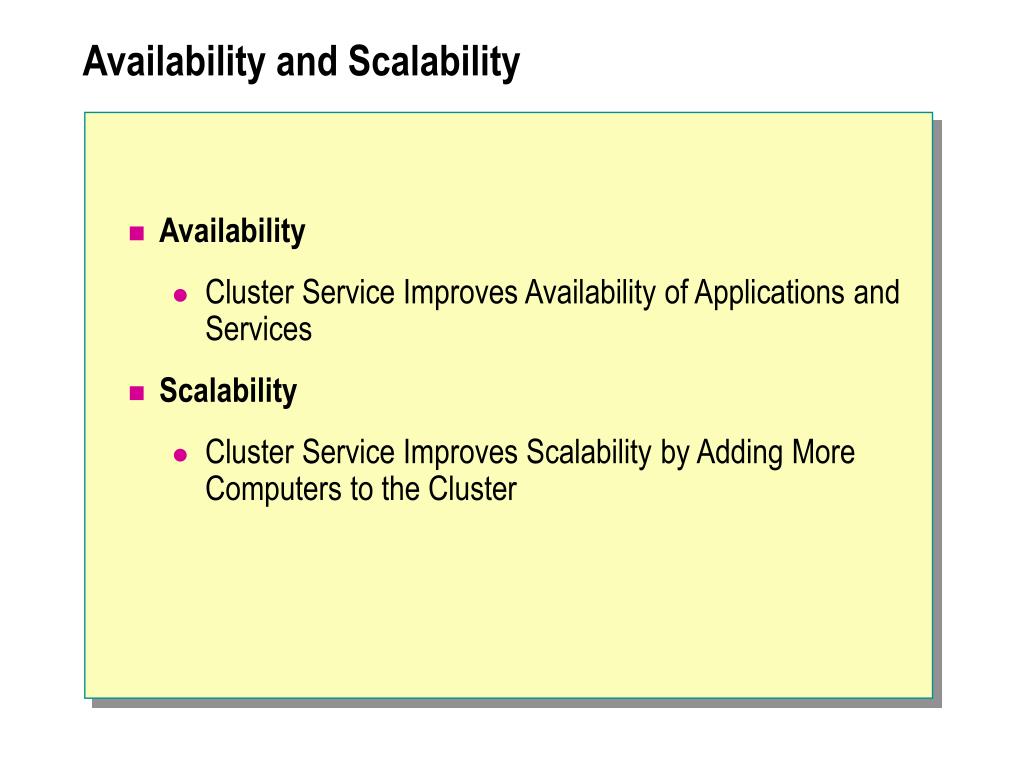 Availability and Scalability

Availability

Cluster Service Improves Availability of Applications and Services

Scalability

Cluster Service Improves Scalability by Adding More Computers to the Cluster